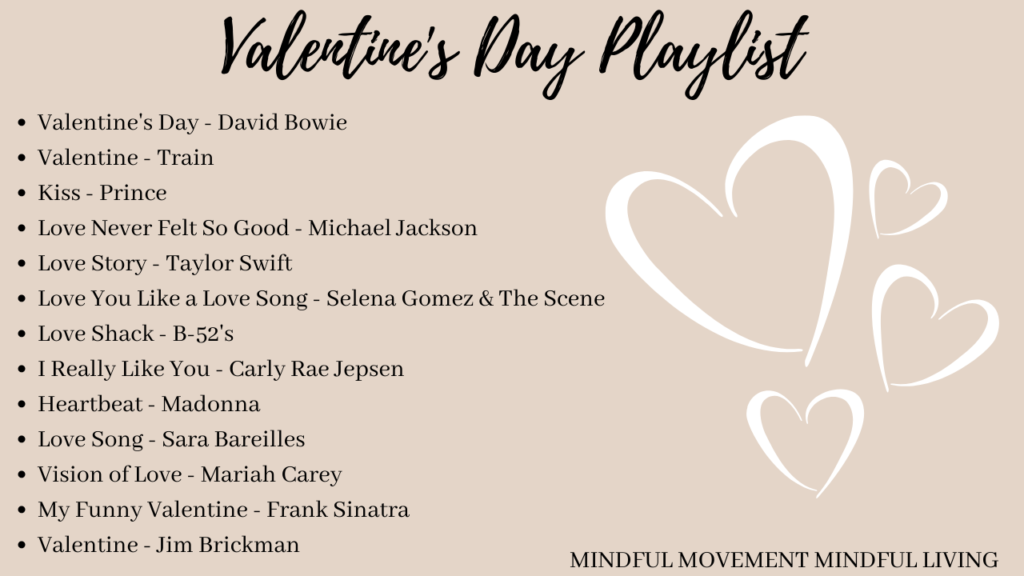 Valentine's Day Playlist

- Valentine's Day - David Bowie
- Valentine - Train
- Kiss - Prince
- Love Never Felt So Good - Michael Jackson
- Love Story - Taylor Swift
- Love You Like a Love Song - Selena Gomez & The Scene
- Love Shack - B-52's
- I Really Like You - Carly Rae Jepsen
- Heartbeat - Madonna
- Love Song - Sara Bareilles
- Vision of Love - Mariah Carey
- My Funny Valentine - Frank Sinatra
- Valentine - Jim Brickman

MINDFUL MOVEMENT MINDFUL LIVING